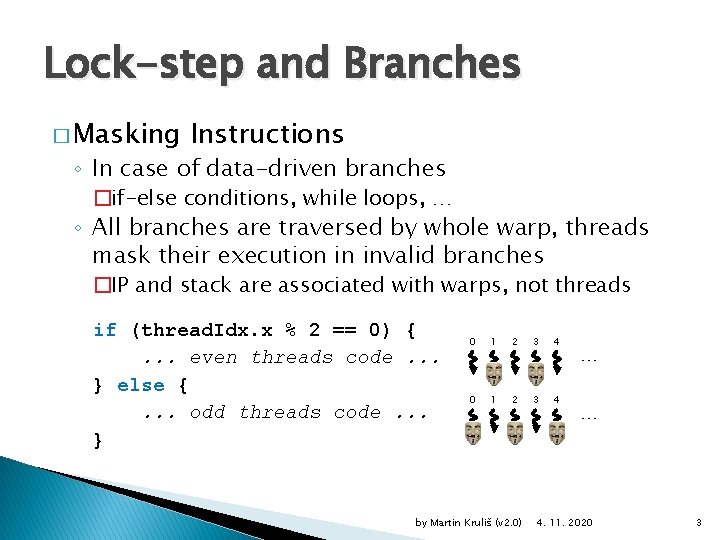 Lock-step and Branches

□ Masking Instructions

◦ In case of data-driven branches

□ if-else conditions, while loops, …

◦ All branches are traversed by whole warp, threads mask their execution in invalid branches

□ IP and stack are associated with warps, not threads

if (threadIdx.x % 2 == 0) {
    ... even threads code ...
} else {
    ... odd threads code ...
}

0 1 2 3 4 …

0 1 2 3 4 …

by Martin Kruliš (v2.0) 4. 11. 2020 3